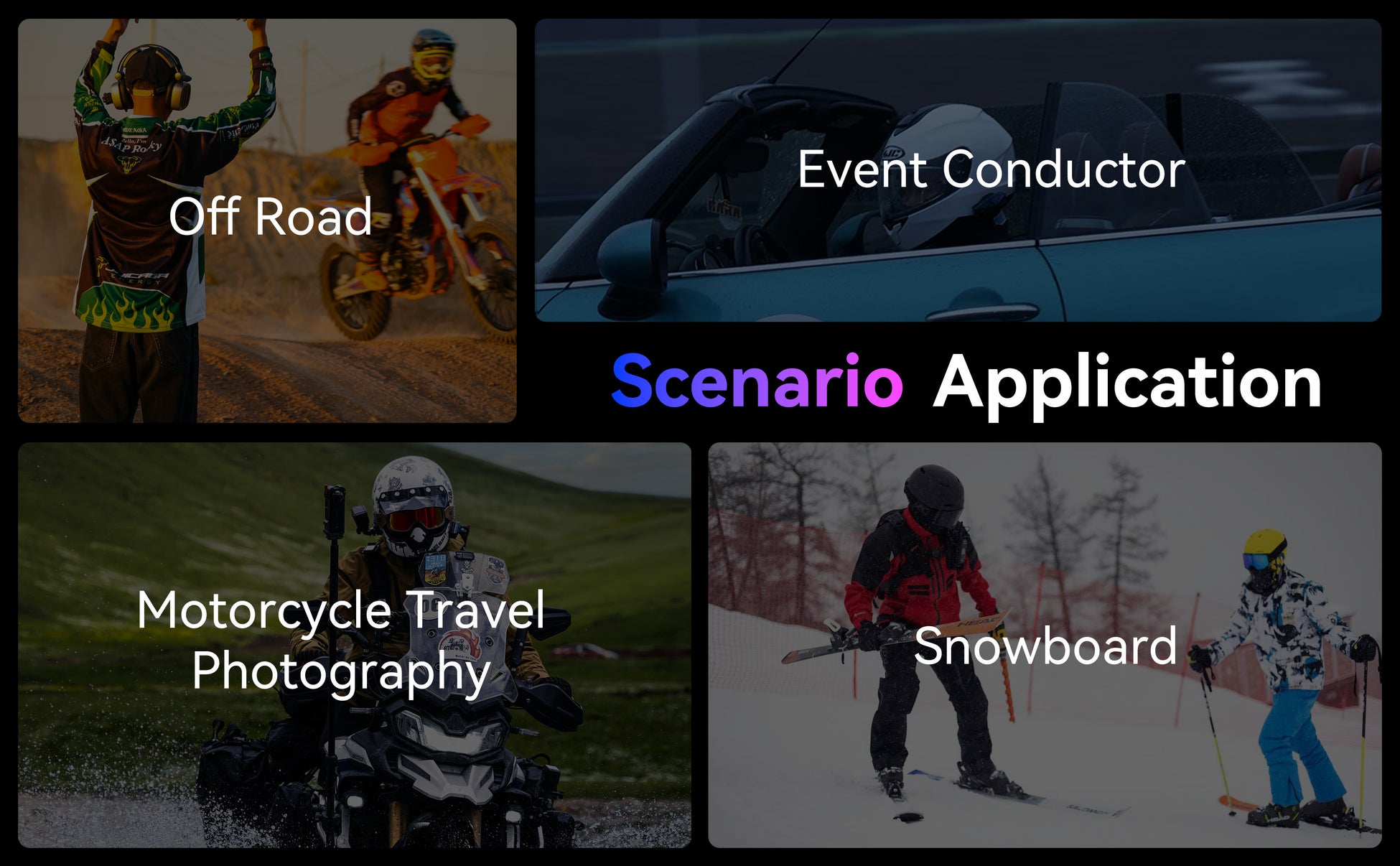 Off Road

Event Conductor

Scenario Application

Motorcycle Travel Photography

Snowboard